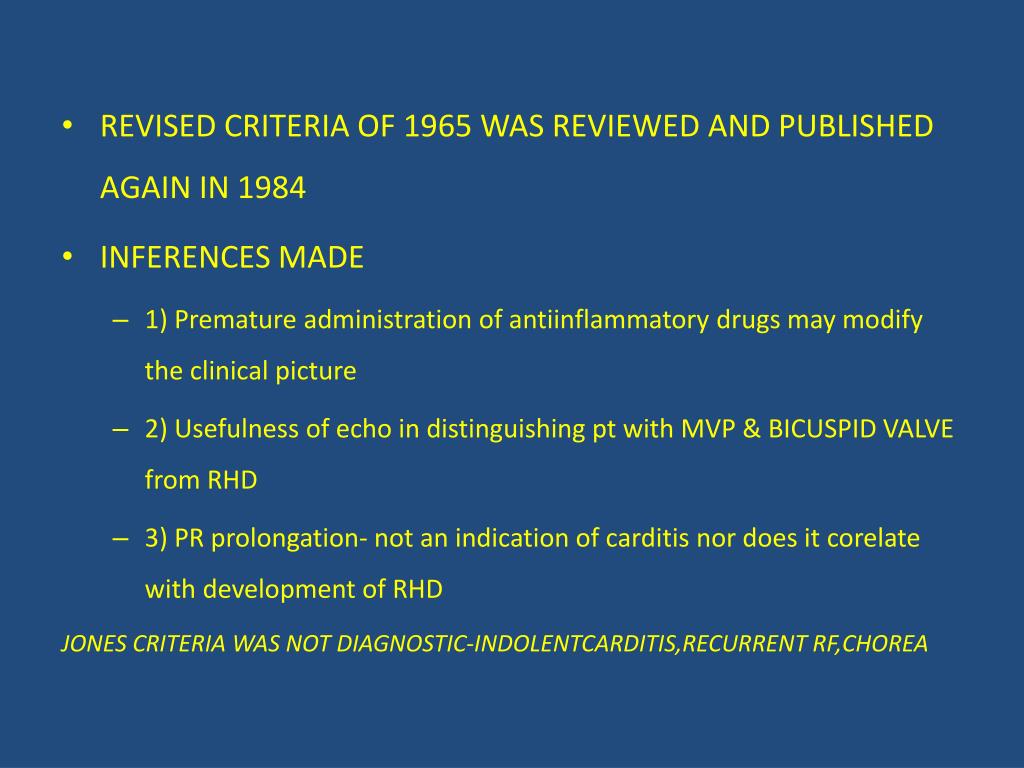 • REVISED CRITERIA OF 1965 WAS REVIEWED AND PUBLISHED AGAIN IN 1984

• INFERENCES MADE

– 1) Premature administration of antiinflammatory drugs may modify the clinical picture

– 2) Usefulness of echo in distinguishing pt with MVP & BICUSPID VALVE from RHD

– 3) PR prolongation- not an indication of carditis nor does it corelate with development of RHD

JONES CRITERIA WAS NOT DIAGNOSTIC-INDOLENTCARDITIS,RECURRENT RF,CHOREA